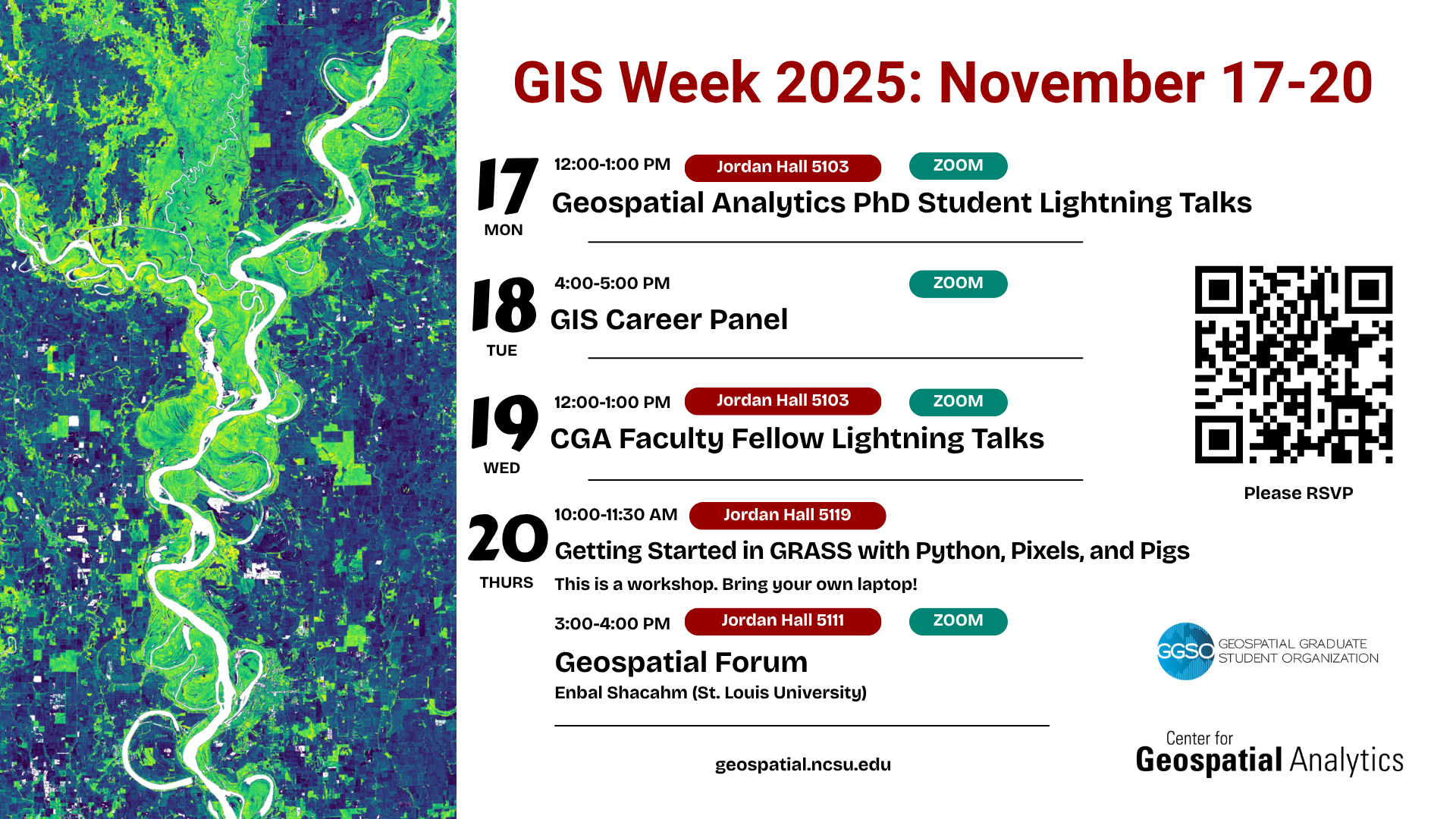 GIS Week 2025: November 17-20

17
MON
12:00-1:00 PM Jordan Hall 5103 ZOOM
Geospatial Analytics PhD Student Lightning Talks

18
TUE
4:00-5:00 PM ZOOM
GIS Career Panel

19
WED
12:00-1:00 PM Jordan Hall 5103 ZOOM
CGA Faculty Fellow Lightning Talks

20
THURS
10:00-11:30 AM Jordan Hall 5119
Getting Started in GRASS with Python, Pixels, and Pigs
This is a workshop. Bring your own laptop!

3:00-4:00 PM Jordan Hall 5111 ZOOM
Geospatial Forum
Enbal Shacahm (St. Louis University)

geospatial.ncsu.edu

Please RSVP

GGSO GEOSPATIAL GRADUATE STUDENT ORGANIZATION

Center for Geospatial Analytics